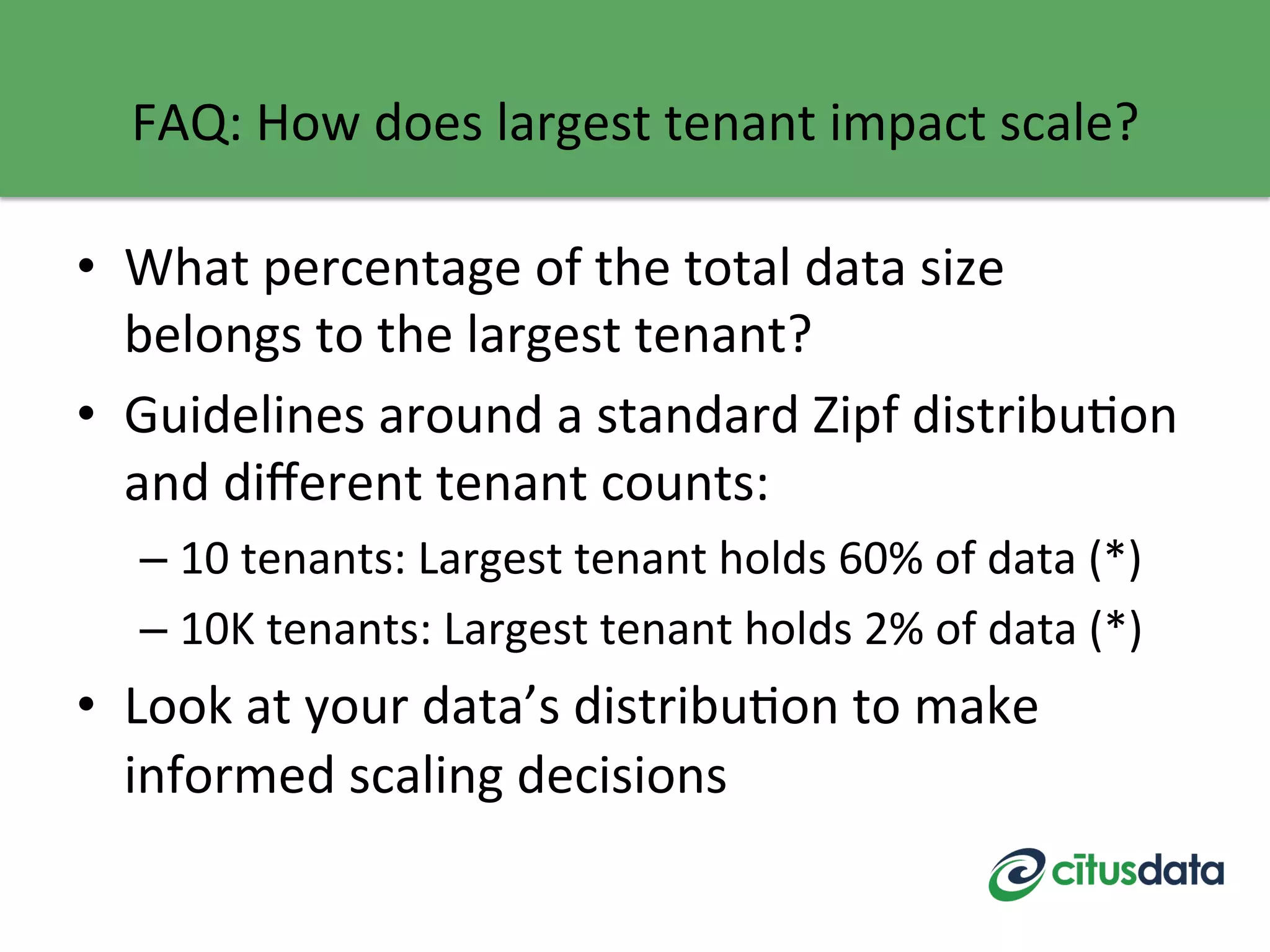 FAQ: How does largest tenant impact scale?

• What percentage of the total data size belongs to the largest tenant?

• Guidelines around a standard Zipf distribution and different tenant counts:

– 10 tenants: Largest tenant holds 60% of data (*)

– 10K tenants: Largest tenant holds 2% of data (*)

• Look at your data's distribution to make informed scaling decisions

citusdata